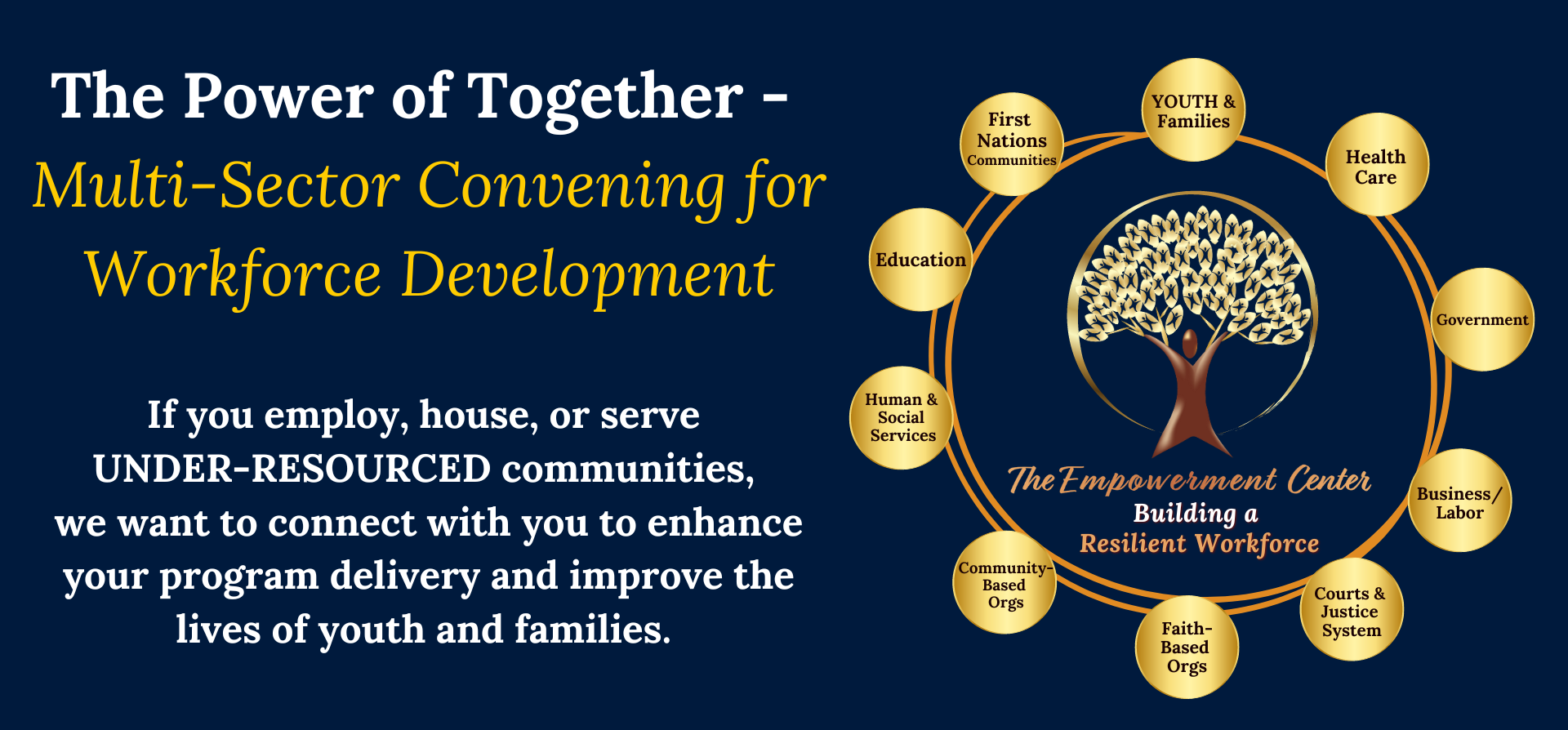 The Power of Together - Multi-Sector Convening for Workforce Development

If you employ, house, or serve UNDER-RESOURCED communities, we want to connect with you to enhance your program delivery and improve the lives of youth and families.

YOUTH & Families

Health Care

Government

Business/ Labor

Courts & Justice System

Faith-Based Orgs

Community-Based Orgs

Human & Social Services

Education

First Nations Communities

The Empowerment Center
Building a
Resilient Workforce